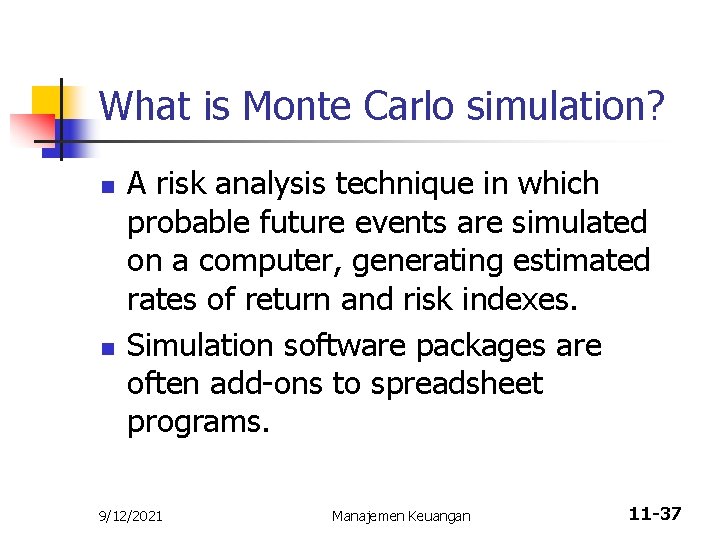 What is Monte Carlo simulation?

- A risk analysis technique in which probable future events are simulated on a computer, generating estimated rates of return and risk indexes.
- Simulation software packages are often add-ons to spreadsheet programs.

9/12/2021 Manajemen Keuangan 11-37